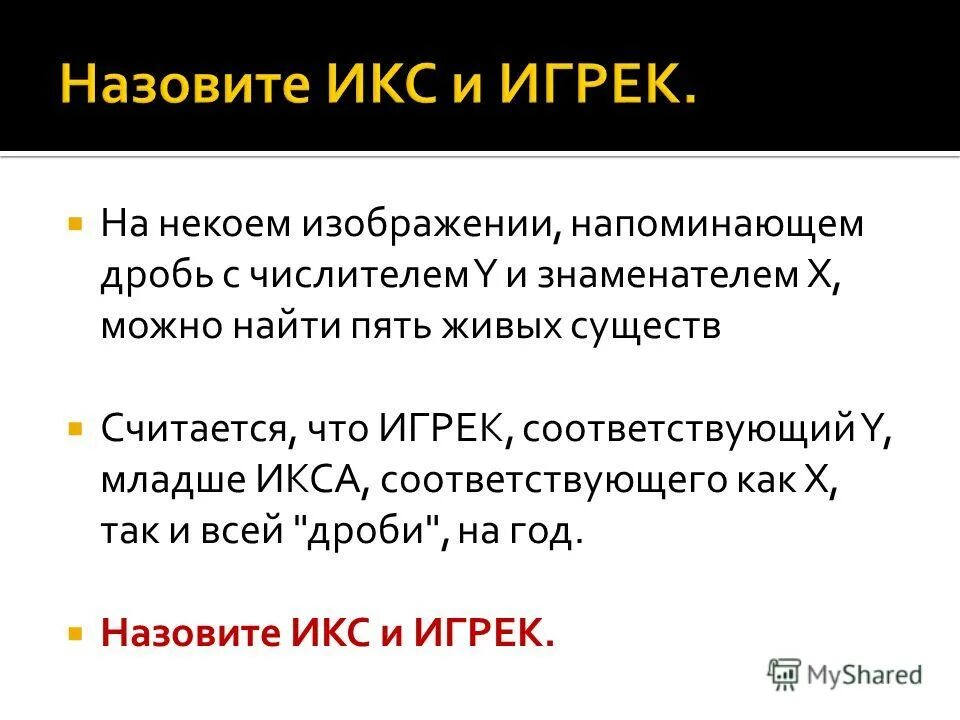 Назовите ИКС и ИГРЕК.

На некоем изображении, напоминающем дробь с числителем Y и знаменателем X, можно найти пять живых существ

Считается, что ИГРЕК, соответствующий Y, младше ИКСА, соответствующего как X, так и всей "дроби", на год.

Назовите ИКС и ИГРЕК.

MyShared